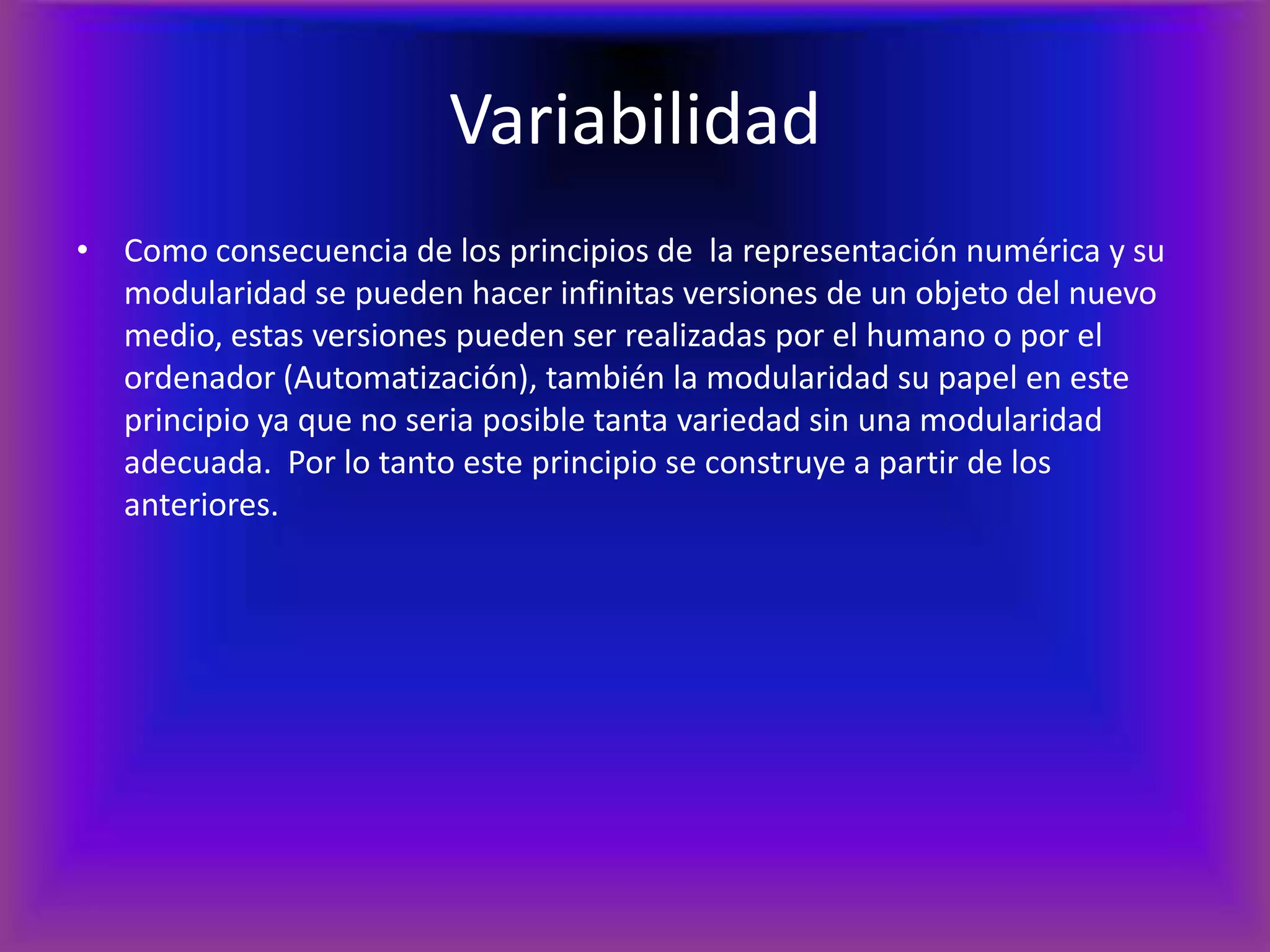 Variabilidad

• Como consecuencia de los principios de la representación numérica y su modularidad se pueden hacer infinitas versiones de un objeto del nuevo medio, estas versiones pueden ser realizadas por el humano o por el ordenador (Automatización), también la modularidad su papel en este principio ya que no seria posible tanta variedad sin una modularidad adecuada. Por lo tanto este principio se construye a partir de los anteriores.